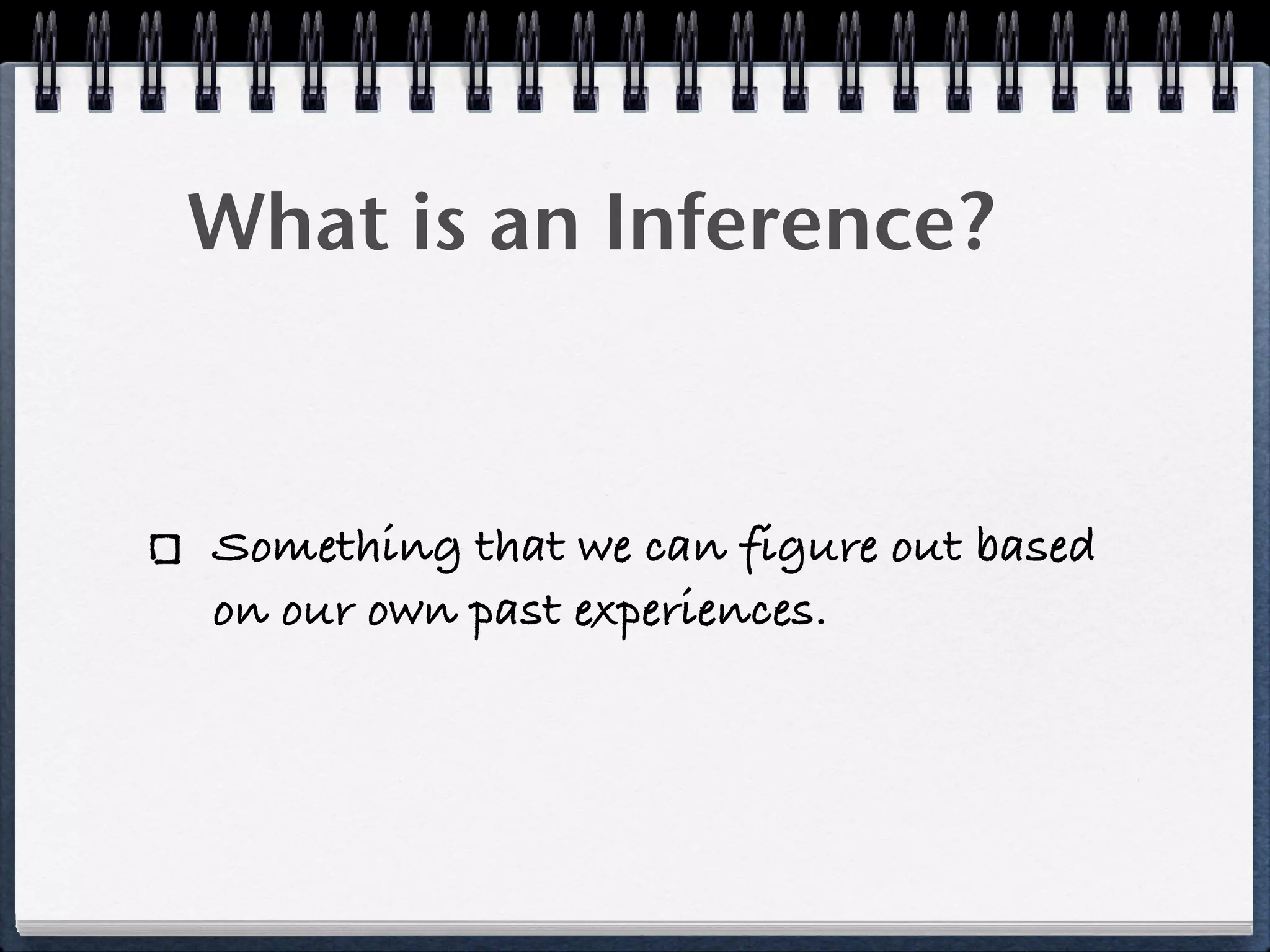 What is an Inference?

Something that we can figure out based on our own past experiences.